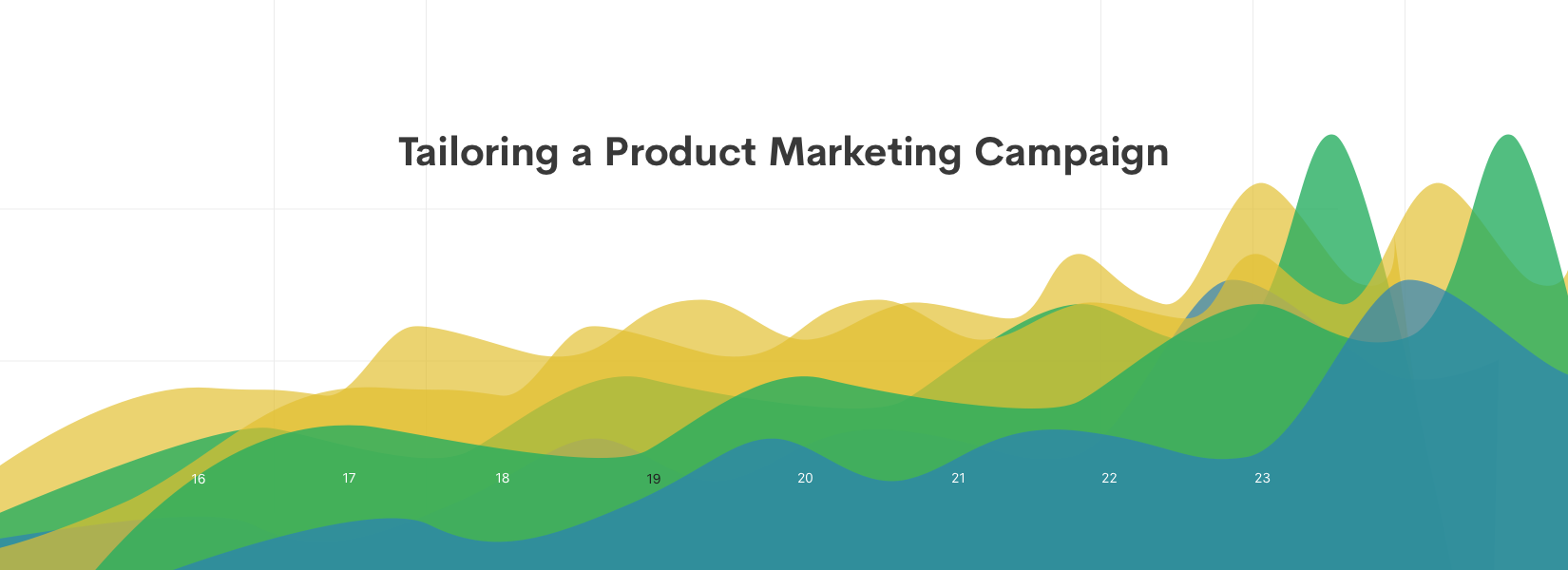 Tailoring a Product Marketing Campaign

16 17 18 19 20 21 22 23